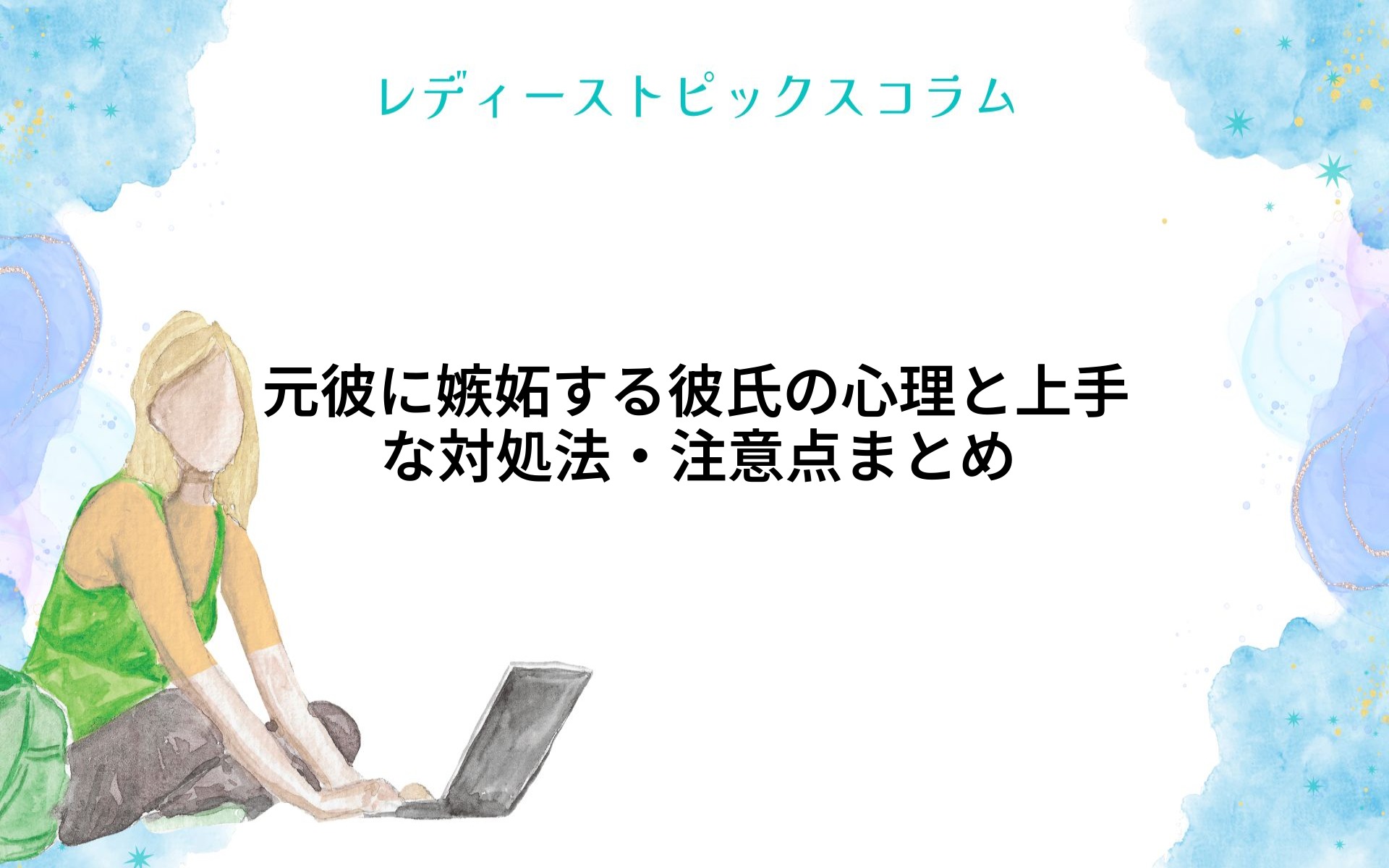 レディーストピックスコラム

元彼に嫉妬する彼氏の心理と上手な対処法・注意点まとめ